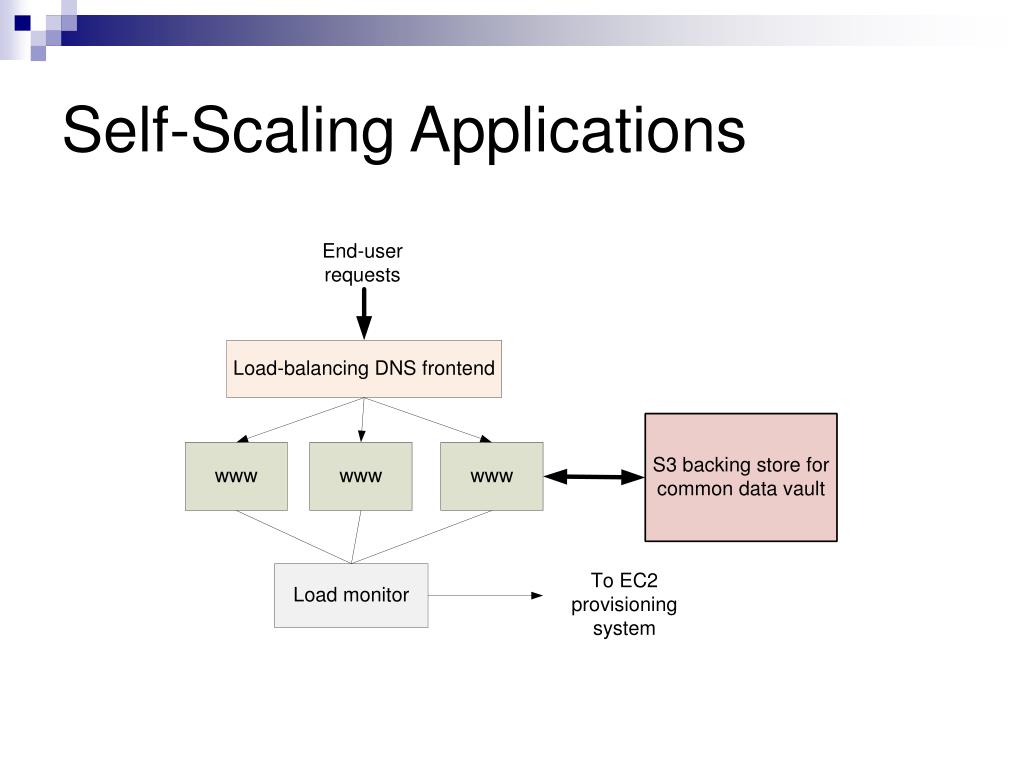 Self-Scaling Applications

End-user requests

Load-balancing DNS frontend

www

www

www

S3 backing store for common data vault

Load monitor

To EC2 provisioning system